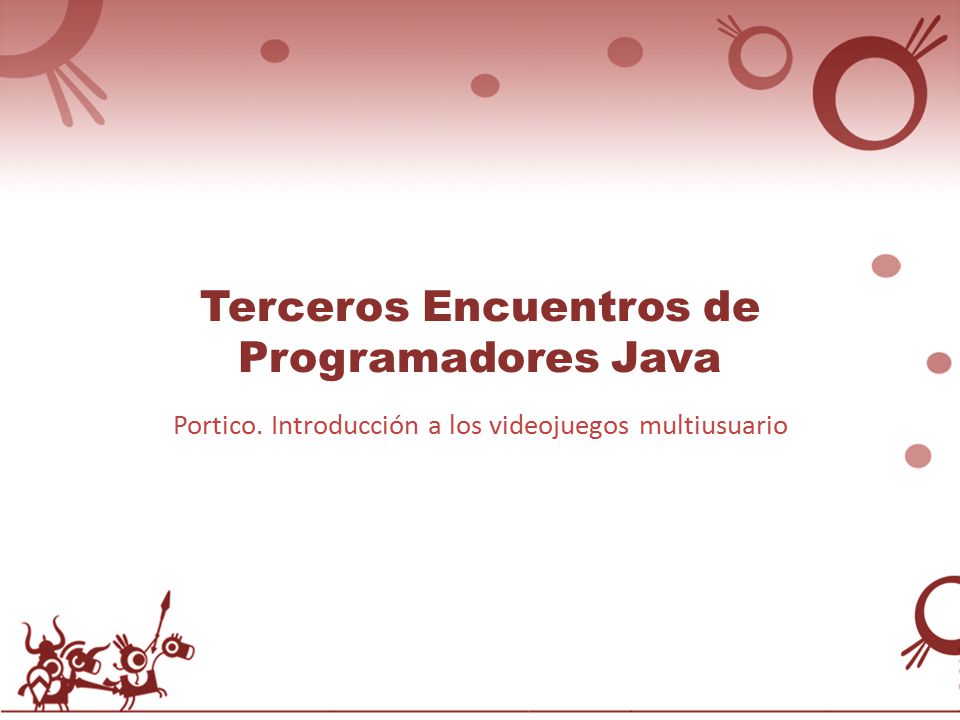 Terceros Encuentros de Programadores Java

Portico. Introducción a los videojuegos multiusuario